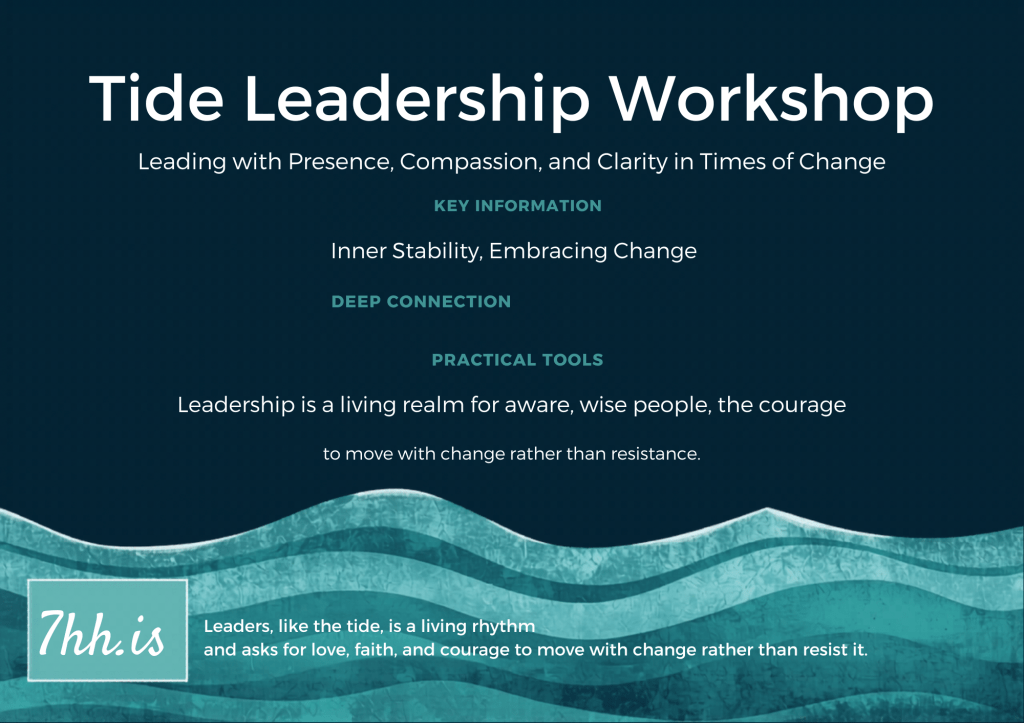 Tide Leadership Workshop

Leading with Presence, Compassion, and Clarity in Times of Change

KEY INFORMATION

Inner Stability, Embracing Change

DEEP CONNECTION

PRACTICAL TOOLS

Leadership is a living realm for aware, wise people, the courage

to move with change rather than resistance.

7hh.is

Leaders, like the tide, is a living rhythm and asks for love, faith, and courage to move with change rather than resist it.